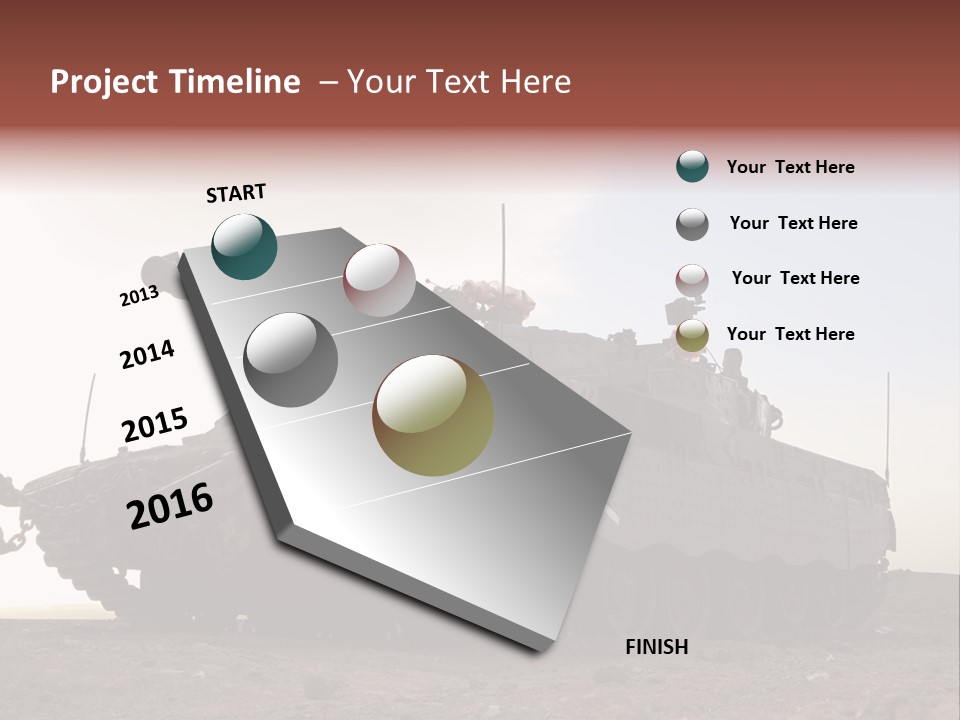 Project Timeline – Your Text Here

START

2013

2014

2015

2016

FINISH

Your Text Here

Your Text Here

Your Text Here

Your Text Here